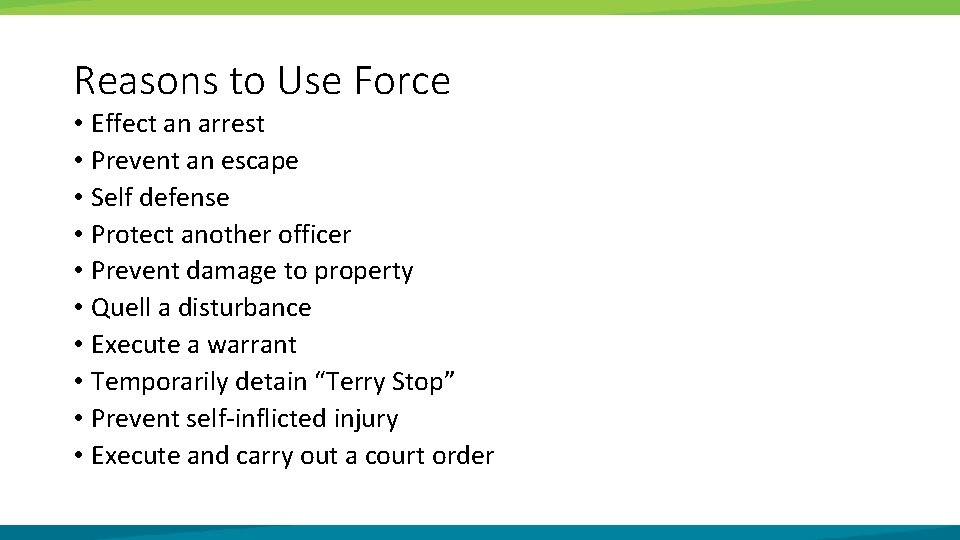 Reasons to Use Force

• Effect an arrest
• Prevent an escape
• Self defense
• Protect another officer
• Prevent damage to property
• Quell a disturbance
• Execute a warrant
• Temporarily detain "Terry Stop"
• Prevent self-inflicted injury
• Execute and carry out a court order